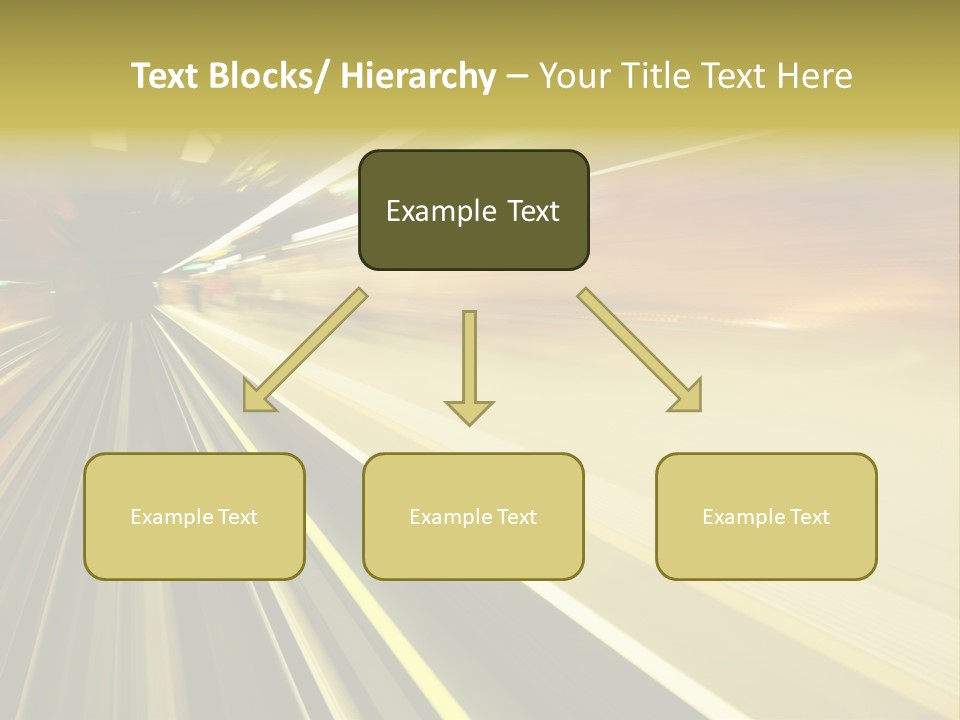 Text Blocks/ Hierarchy – Your Title Text Here

Example Text

Example Text

Example Text

Example Text